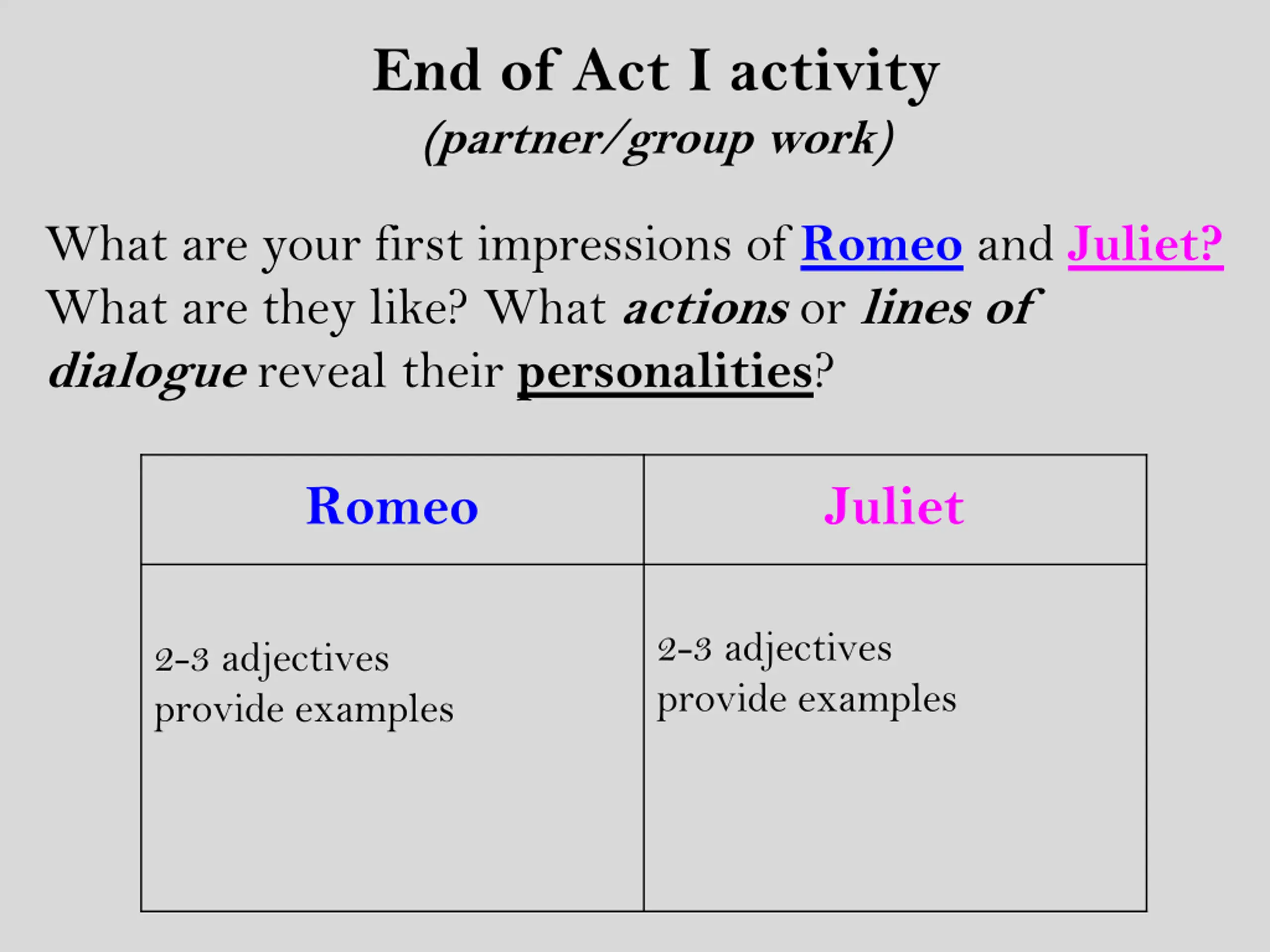 End of Act I activity
(partner/group work)

What are your first impressions of Romeo and Juliet? What are they like? What actions or lines of dialogue reveal their personalities?

| Romeo | Juliet |
|---|---|
| 2-3 adjectives provide examples | 2-3 adjectives provide examples |